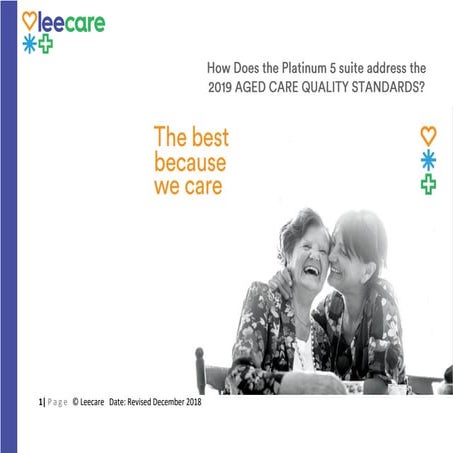 leecare

How Does the Platinum 5 suite address the 2019 AGED CARE QUALITY STANDARDS?

The best because we care

1| Page © Leecare Date: Revised December 2018